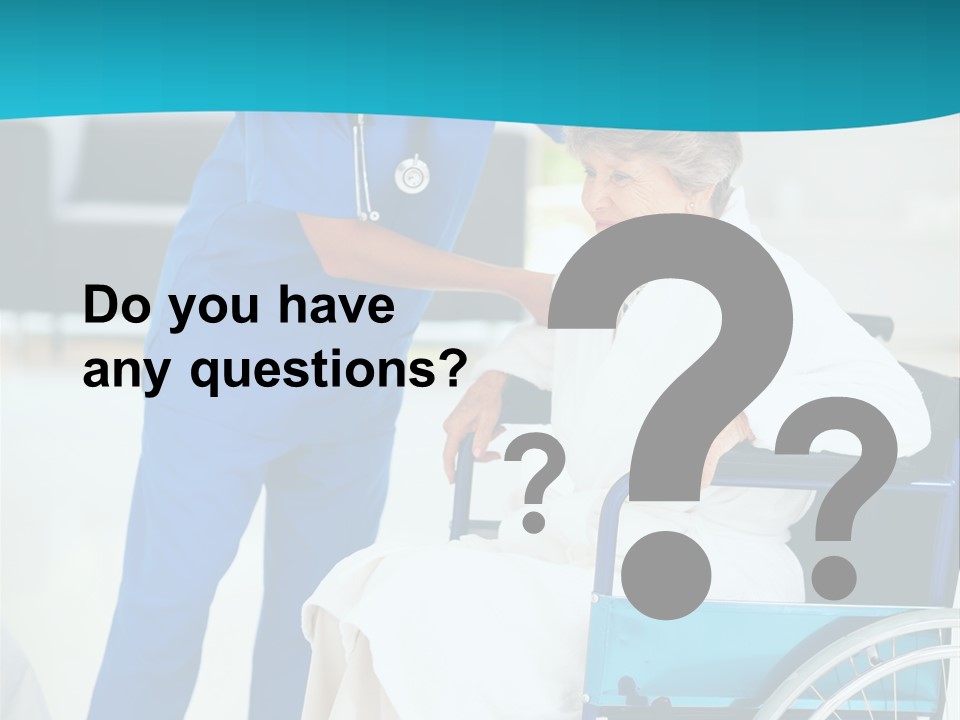 Do you have any questions?

?

?

?